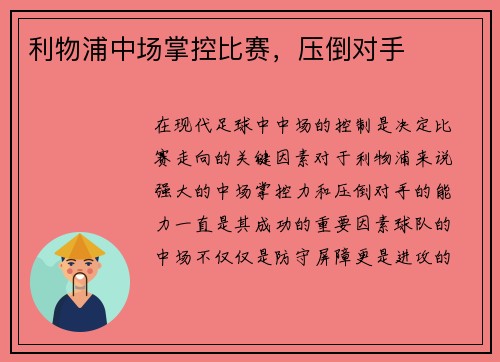 利物浦中场掌控比赛，压倒对手

在现代足球中中场的控制是决定比赛走向的关键因素对于利物浦来说强大的中场掌控力和压倒对手的能力一直是其成功的重要因素球队的中场不仅仅是防守屏障更是进攻的